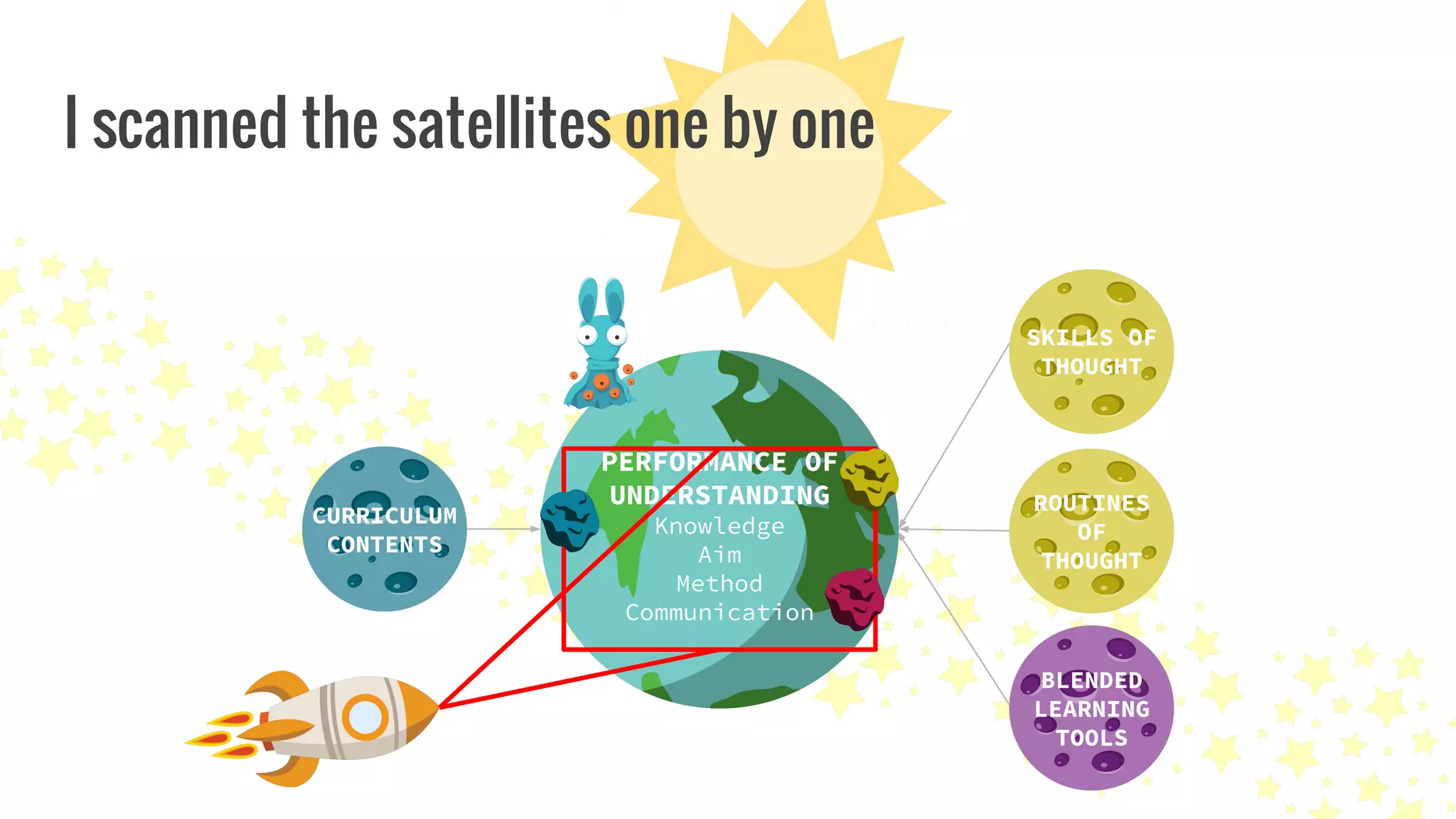 I scanned the satellites one by one

CURRICULUM CONTENTS

PERFORMANCE OF UNDERSTANDING
Knowledge
Aim
Method
Communication

SKILLS OF THOUGHT

ROUTINES OF THOUGHT

BLENDED LEARNING TOOLS